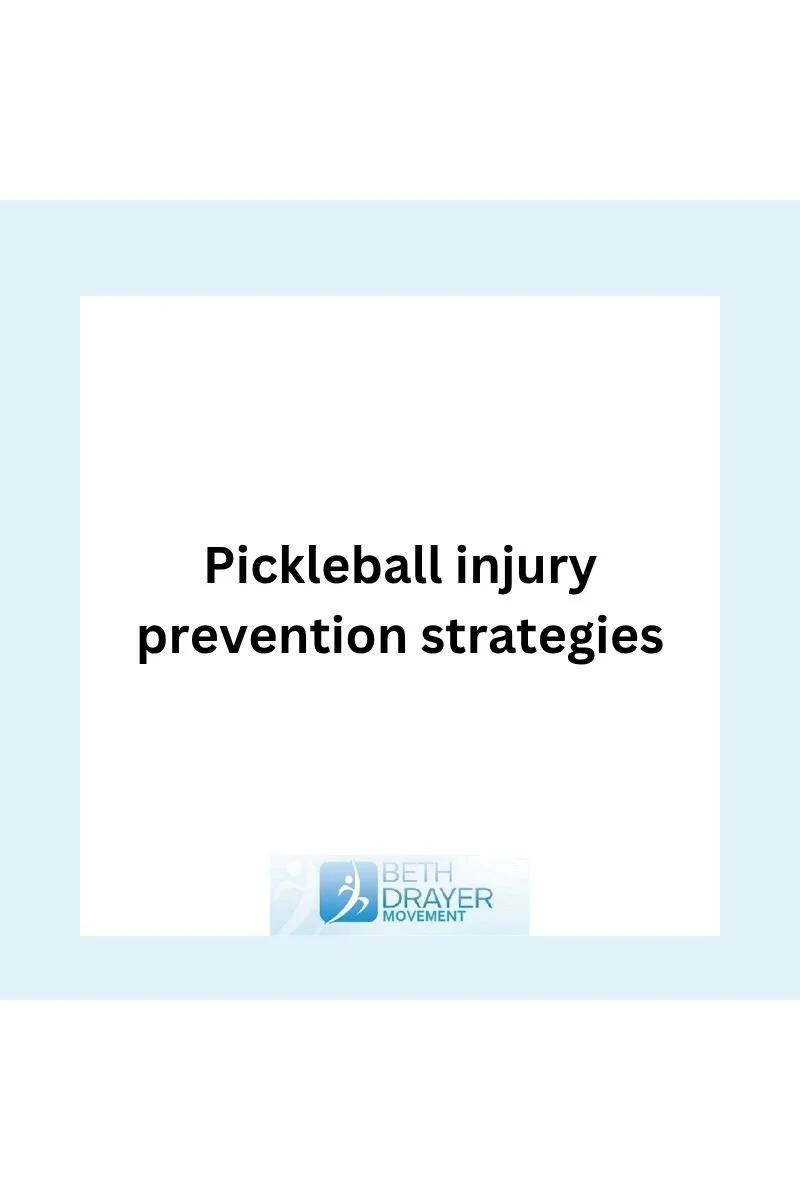 Pickleball injury prevention strategies

BETH
DRAYER
MOVEMENT